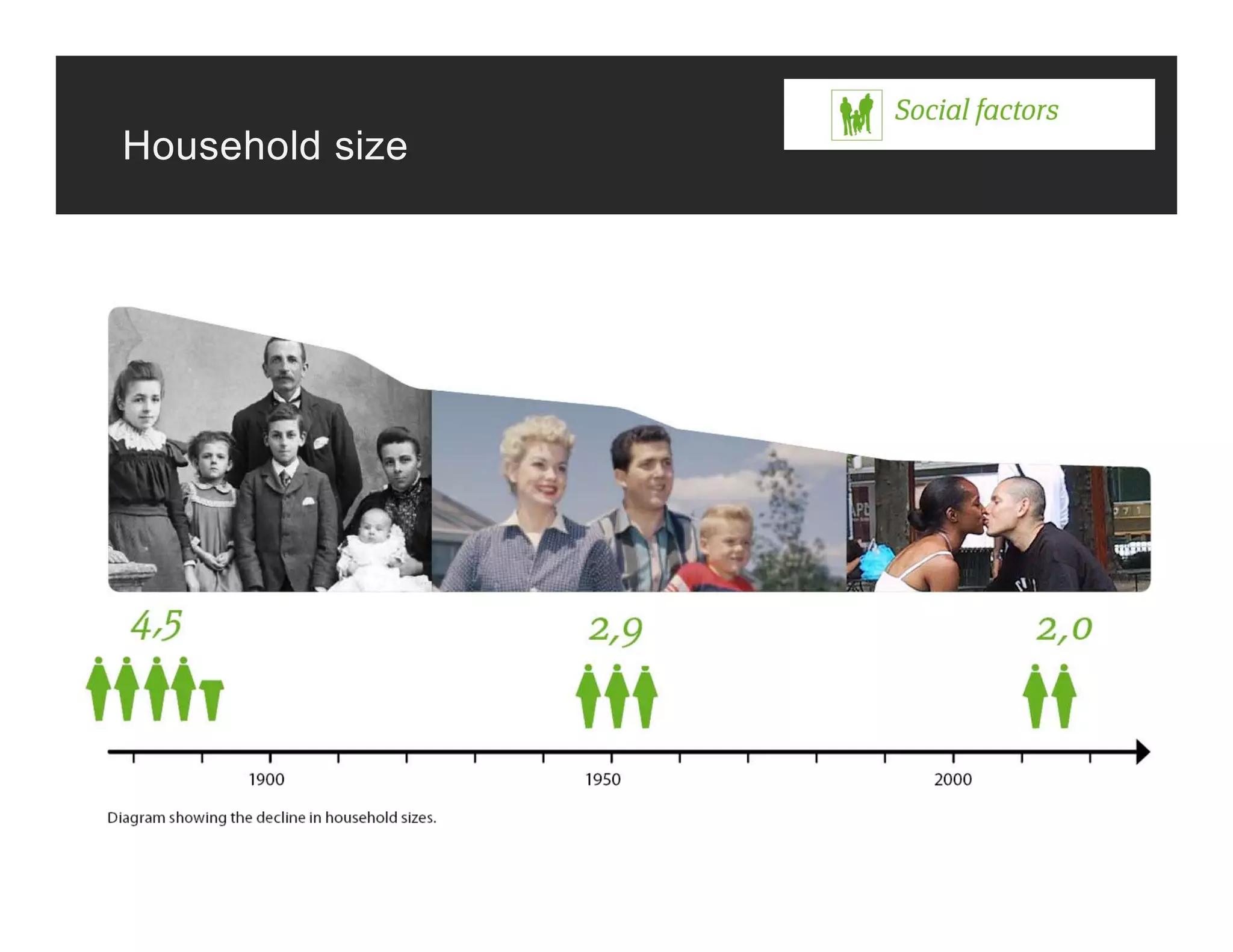 Household size

Social factors

4,5

2,9

2,0

1900

1950

2000

Diagram showing the decline in household sizes.